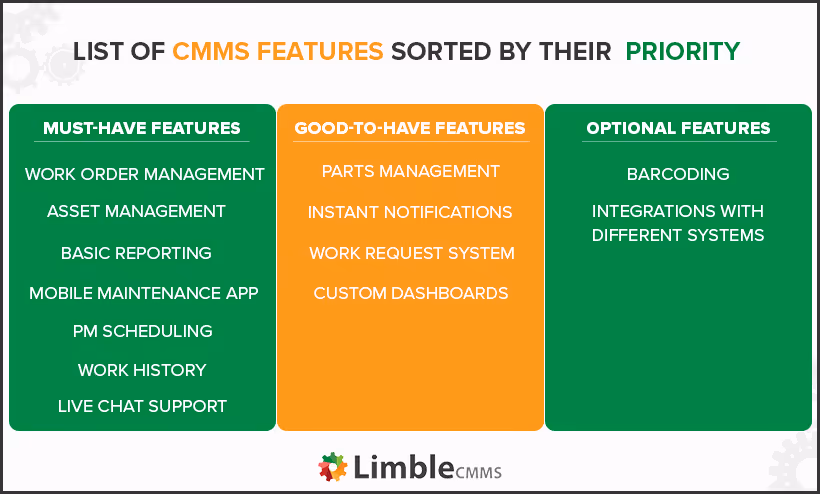 LIST OF CMMS FEATURES SORTED BY THEIR PRIORITY

MUST-HAVE FEATURES

WORK ORDER MANAGEMENT

ASSET MANAGEMENT

BASIC REPORTING

MOBILE MAINTENANCE APP

PM SCHEDULING

WORK HISTORY

LIVE CHAT SUPPORT

GOOD-TO-HAVE FEATURES

PARTS MANAGEMENT

INSTANT NOTIFICATIONS

WORK REQUEST SYSTEM

CUSTOM DASHBOARDS

OPTIONAL FEATURES

BARCODING

INTEGRATIONS WITH DIFFERENT SYSTEMS

Limble CMMS